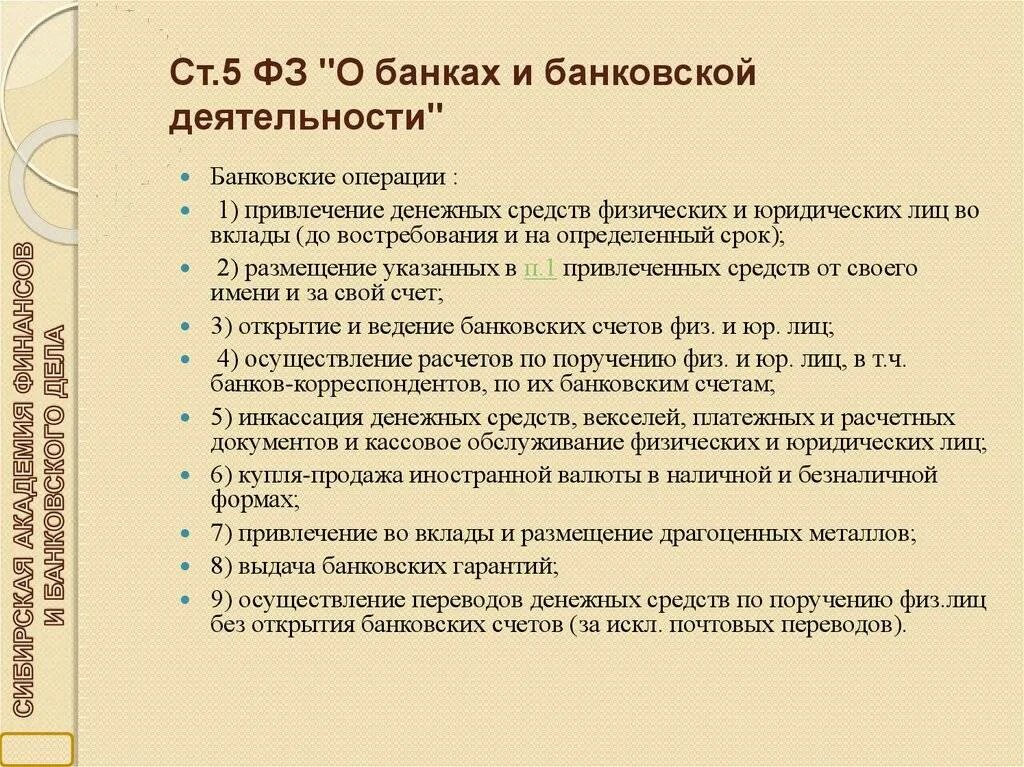 СИБИРСКАЯ АКАДЕМИЯ ФИНАНСОВ И БАНКОВСКОГО ДЕЛА

Ст.5 ФЗ "О банках и банковской деятельности"

Банковские операции :

1) привлечение денежных средств физических и юридических лиц во вклады (до востребования и на определенный срок);

2) размещение указанных в п.1 привлеченных средств от своего имени и за свой счет;

3) открытие и ведение банковских счетов физ. и юр. лиц;

4) осуществление расчетов по поручению физ. и юр. лиц, в т.ч. банков-корреспондентов, по их банковским счетам;

5) инкассация денежных средств, векселей, платежных и расчетных документов и кассовое обслуживание физических и юридических лиц;

6) купля-продажа иностранной валюты в наличной и безналичной формах;

7) привлечение во вклады и размещение драгоценных металлов;

8) выдача банковских гарантий;

9) осуществление переводов денежных средств по поручению физ.лиц без открытия банковских счетов (за искл. почтовых переводов).